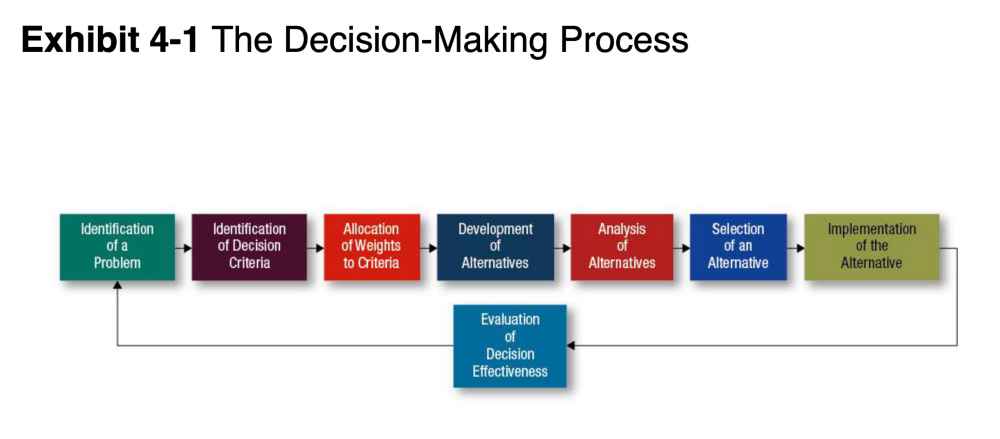 **Exhibit 4-1** The Decision-Making Process

Identification of a Problem

Identification of Decision Criteria

Allocation of Weights to Criteria

Development of Alternatives

Analysis of Alternatives

Selection of an Alternative

Implementation of the Alternative

Evaluation of Decision Effectiveness